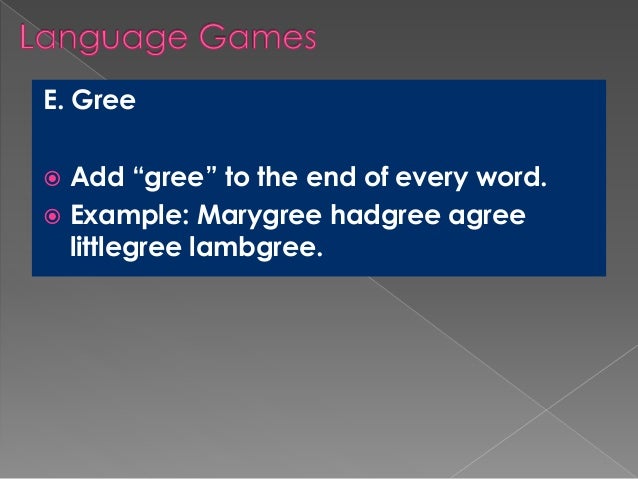 Language Games

E. Gree

Add “gree” to the end of every word.

Example: Marygree hadgree agree littlegree lambgree.